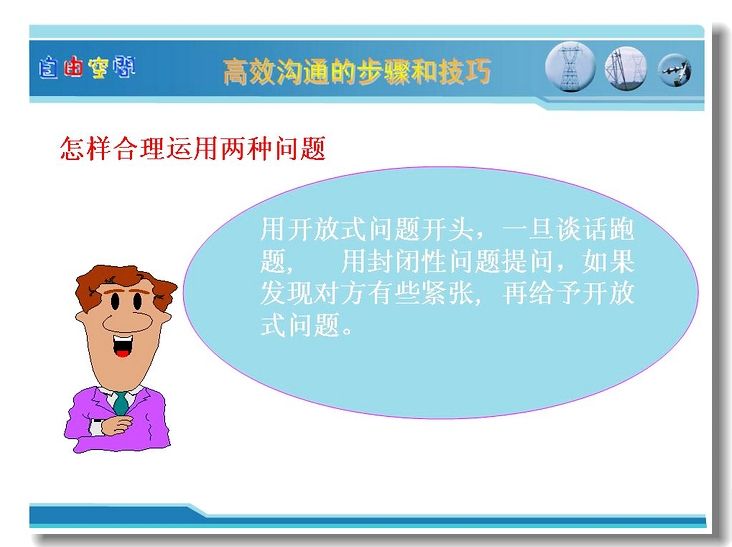 自由空间

高效沟通的步骤和技巧

怎样合理运用两种问题

用开放式问题开头，一旦谈话跑题， 用封闭性问题提问，如果发现对方有些紧张，再给予开放式问题。